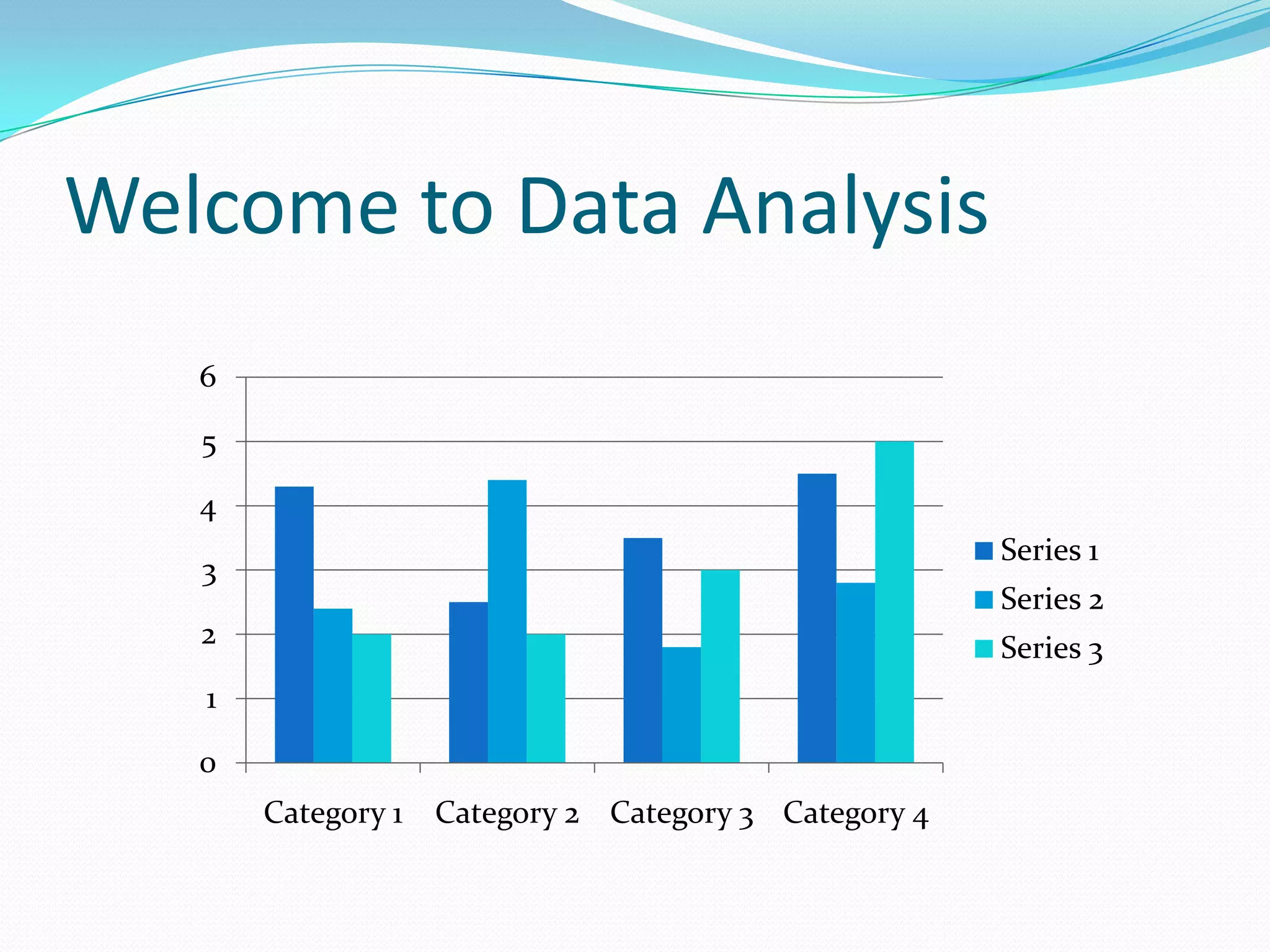 Welcome to Data Analysis

6
5
4
3
2
1
0

Category 1 Category 2 Category 3 Category 4

Series 1
Series 2
Series 3